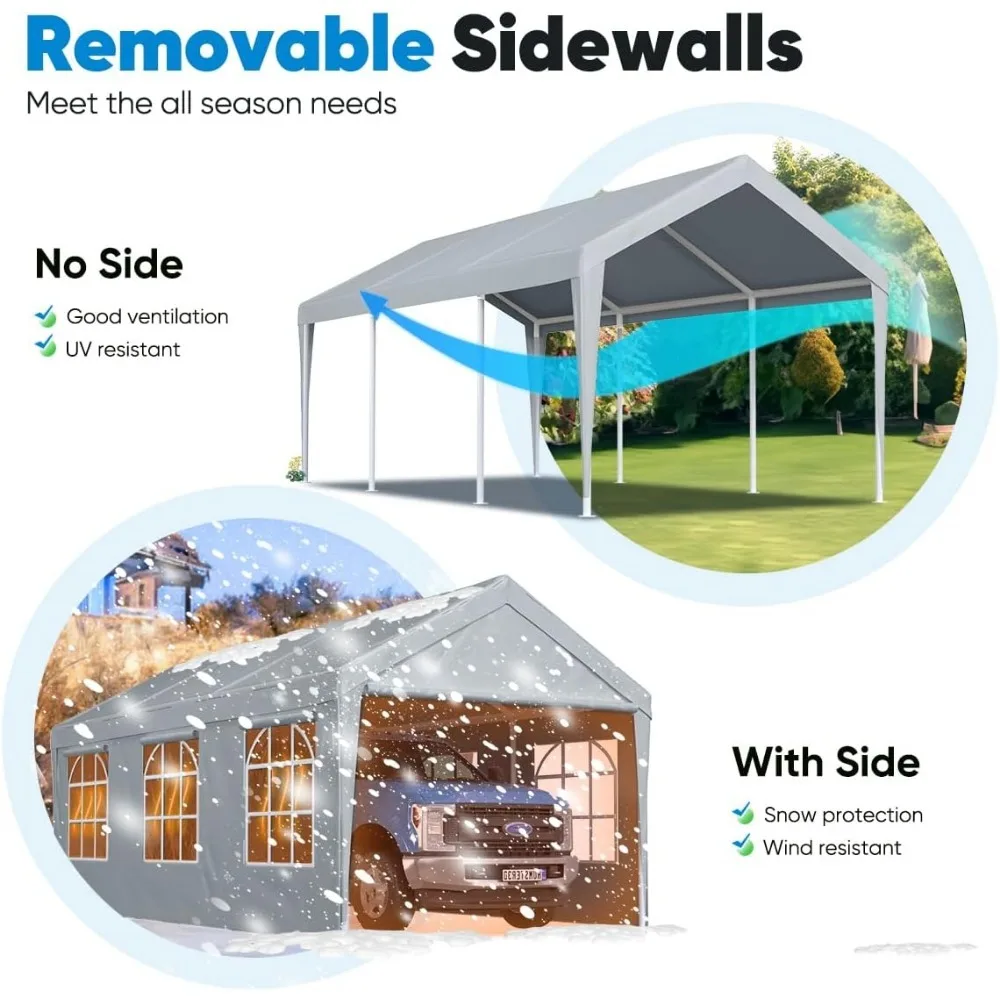 Removable Sidewalls
Meet the all season needs

No Side
Good ventilation
UV resistant

With Side
Snow protection
Wind resistant